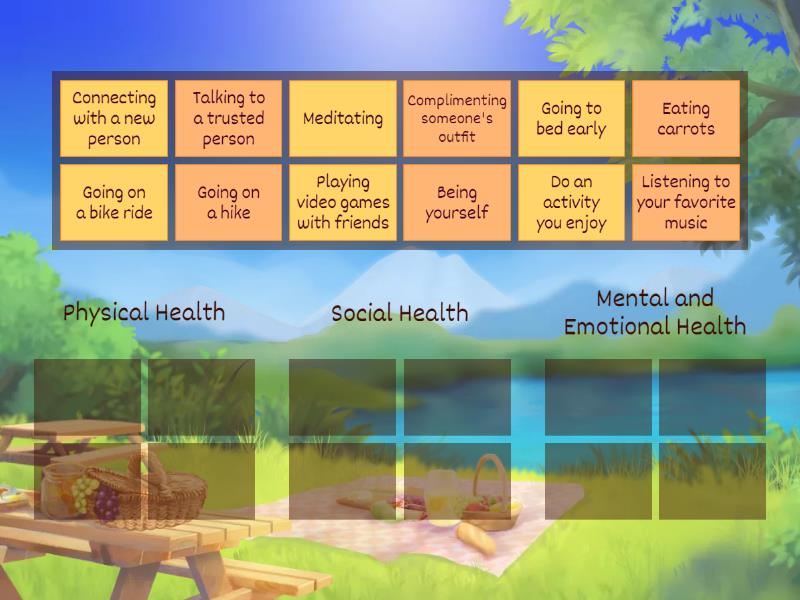 Connecting with a new person

Talking to a trusted person

Meditating

Complimenting someone's outfit

Going to bed early

Eating carrots

Going on a bike ride

Going on a hike

Playing video games with friends

Being yourself

Do an activity you enjoy

Listening to your favorite music

Physical Health

Social Health

Mental and Emotional Health